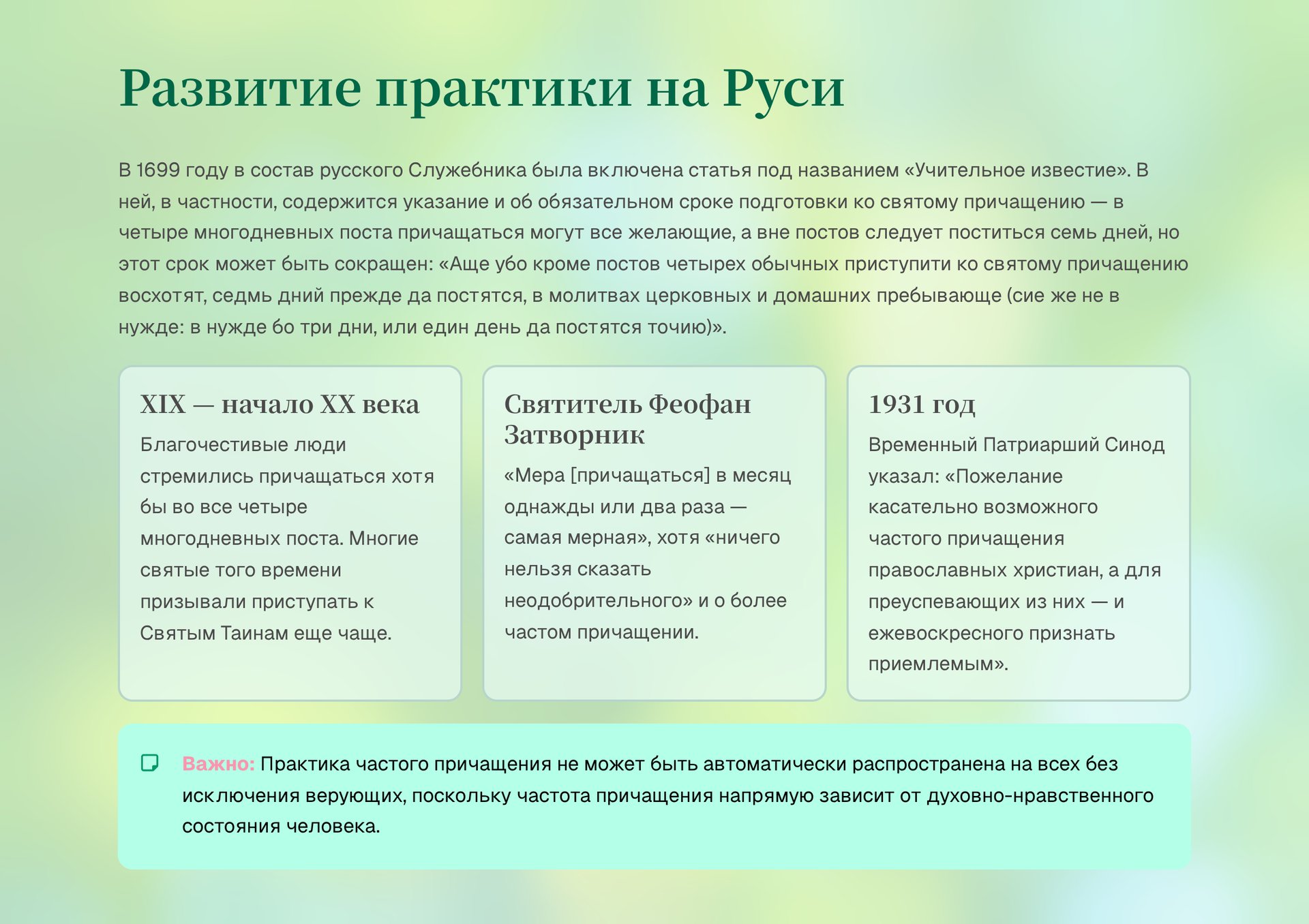 Развитие практики на Руси

В 1699 году в состав русского Служебника была включена статья под названием «Учительное известие». В ней, в частности, содержится указание и об обязательном сроке подготовки ко святому причащению — в четыре многодневных поста причащаться могут все желающие, а вне постов следует поститься семь дней, но этот срок может быть сокращен: «Аще убо кроме постов четырех обычных приступити ко святому причащению восхотят, седмь дний прежде да постятся, в молитвах церковных и домашних пребывающе (сие же не в нужде: в нужде бо три дни, или един день да постятся точию)».

XIX — начало XX века

Благочестивые люди стремились причащаться хотя бы во все четыре многодневных поста. Многие святые того времени призывали приступать к Святым Таинам еще чаще.

Святитель Феофан Затворник

«Мера [причащаться] в месяц однажды или два раза — самая мерная», хотя «ничего нельзя сказать неодобрительного» и о более частом причащении.

1931 год

Временный Патриарший Синод указал: «Пожелание касательно возможного частого причащения православных христиан, а для преуспевающих из них — и ежевоскресного признать приемлемым».

Важно: Практика частого причащения не может быть автоматически распространена на всех без исключения верующих, поскольку частота причащения напрямую зависит от духовно-нравственного состояния человека.